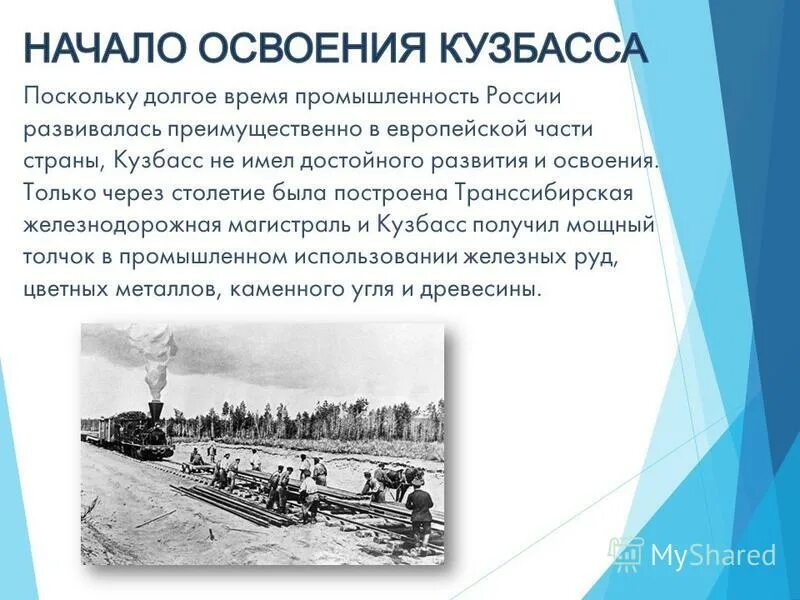 НАЧАЛО ОСВОЕНИЯ КУЗБАССА

Поскольку долгое время промышленность России развивалась преимущественно в европейской части страны, Кузбасс не имел достойного развития и освоения. Только через столетие была построена Транссибирская железнодорожная магистраль и Кузбасс получил мощный толчок в промышленном использовании железных руд, цветных металлов, каменного угля и древесины.

MyShared